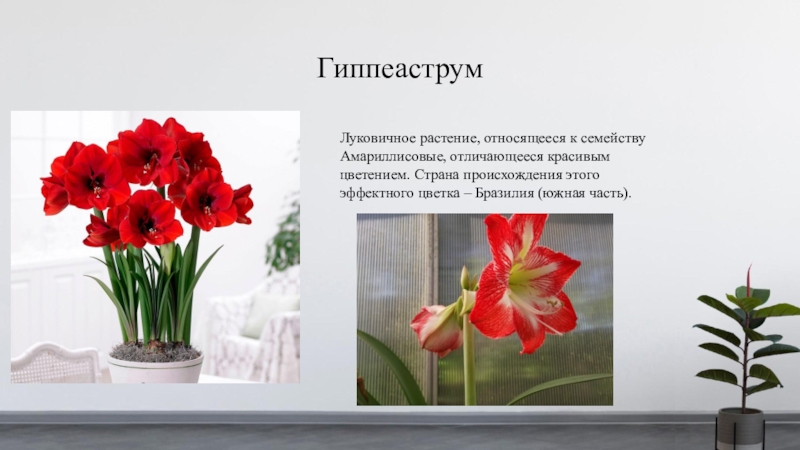 Гиппеаструм

Луковичное растение, относящееся к семейству Амариллисовые, отличающееся красивым цветением. Страна происхождения этого эффектного цветка – Бразилия (южная часть).